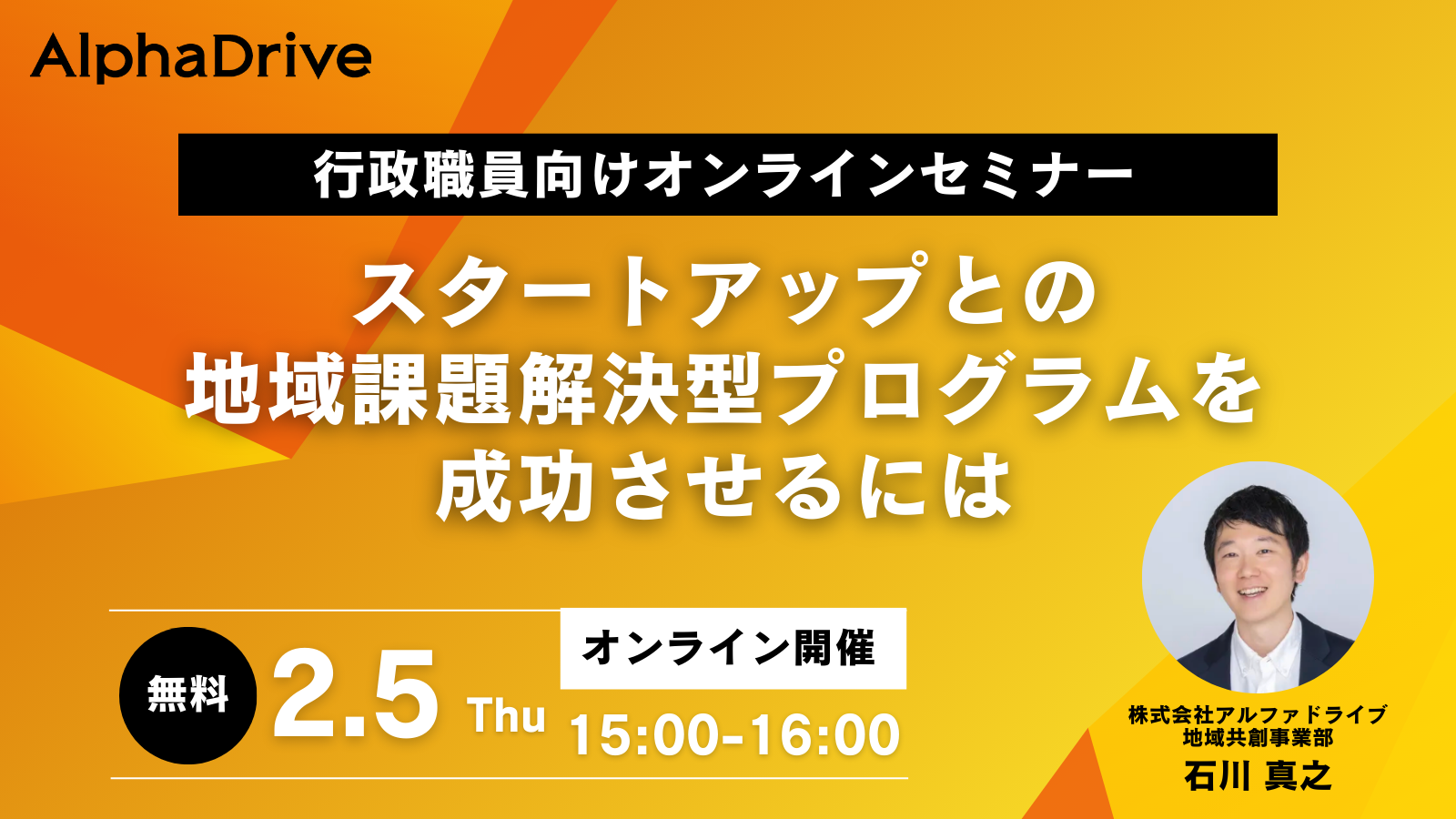 AlphaDrive

行政職員向けオンラインセミナー

スタートアップとの
地域課題解決型プログラムを
成功させるには

無料

2.5 Thu

オンライン開催

15:00-16:00

株式会社アルファドライブ
地域共創事業部
石川 真之